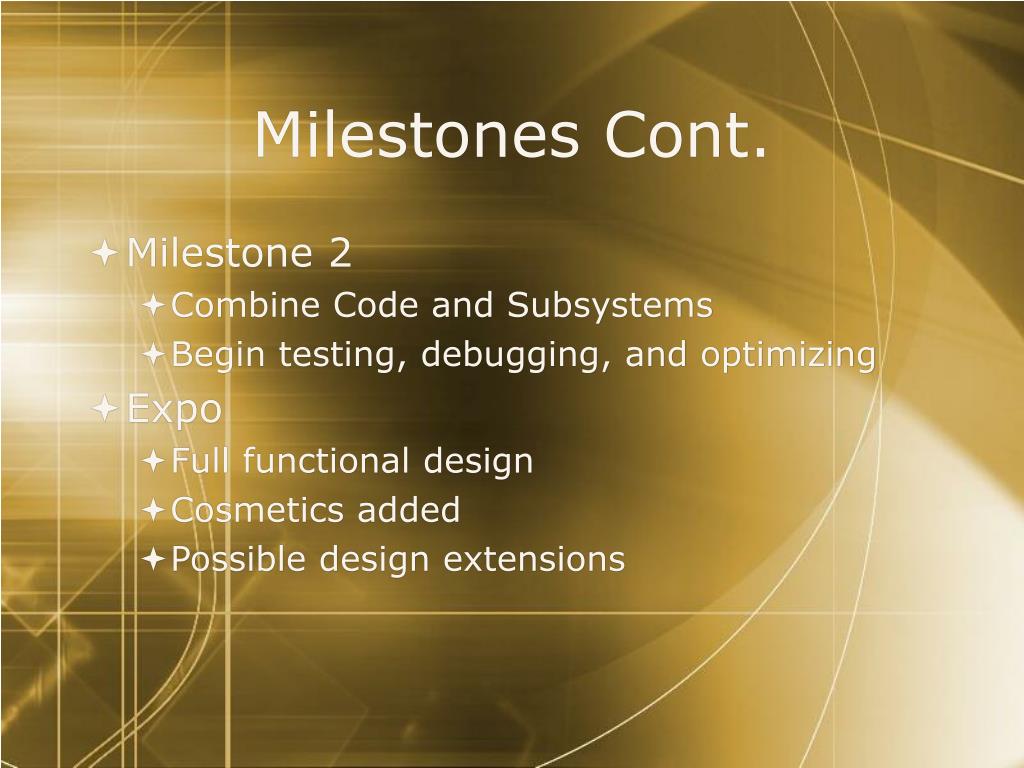 Milestones Cont.

Milestone 2

Combine Code and Subsystems

Begin testing, debugging, and optimizing

Expo

Full functional design

Cosmetics added

Possible design extensions